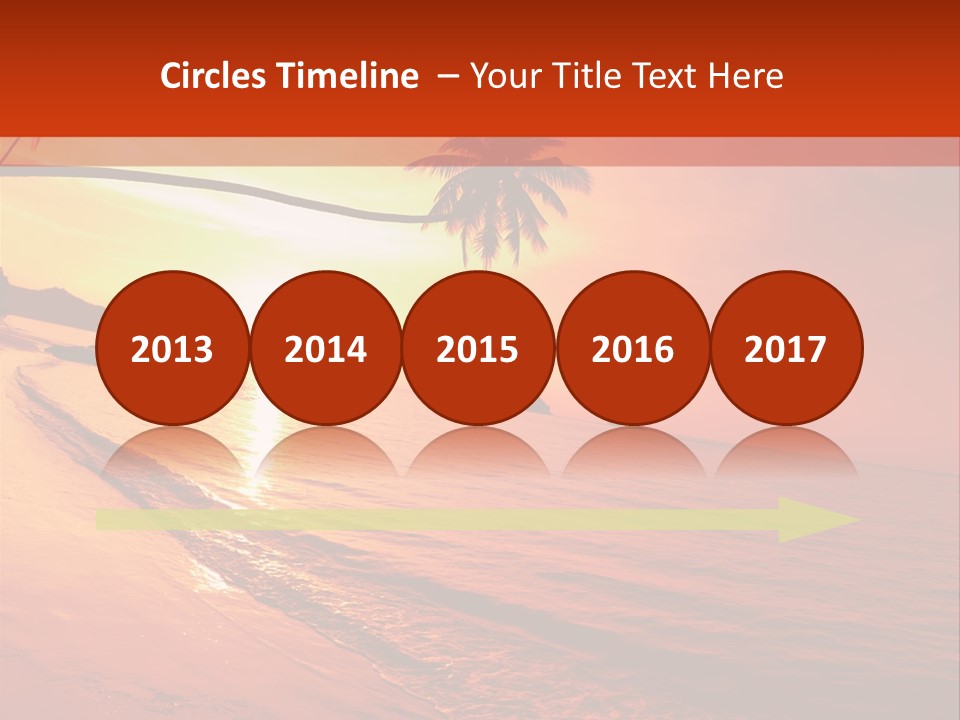 Circles Timeline – Your Title Text Here

2013

2014

2015

2016

2017